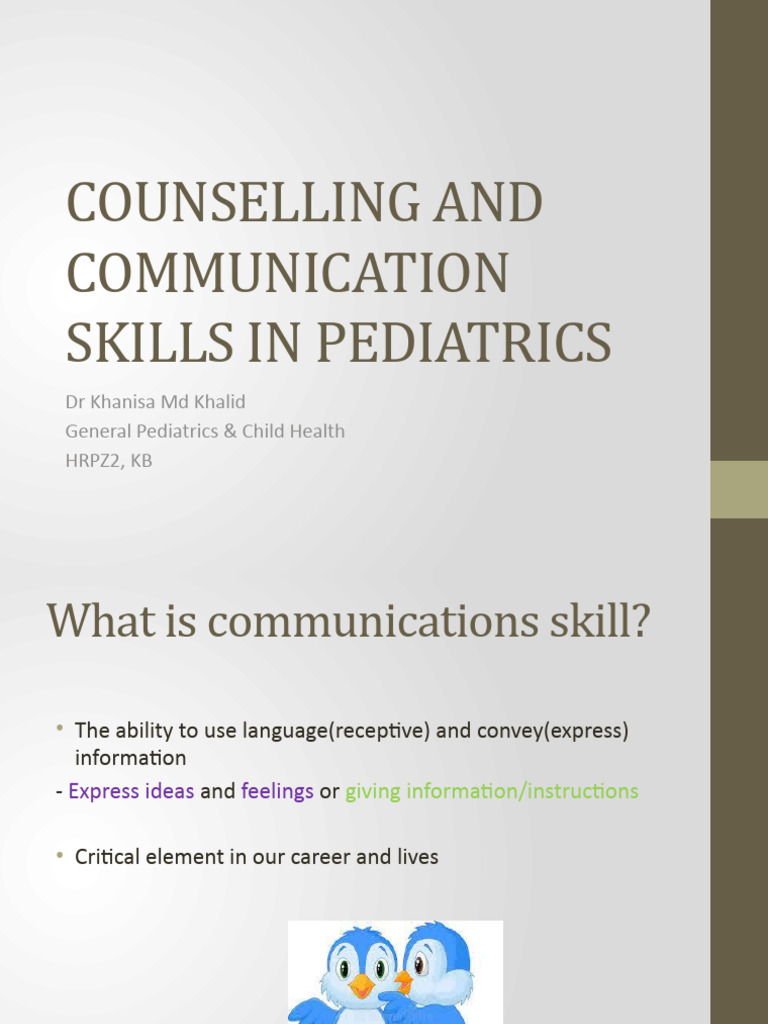 COUNSELLING AND COMMUNICATION SKILLS IN PEDIATRICS

Dr Khanisa Md Khalid
General Pediatrics & Child Health
HRPZ2, KB

What is communications skill?

• The ability to use language(receptive) and convey(express) information

- Express ideas and feelings or giving information/instructions

• Critical element in our career and lives